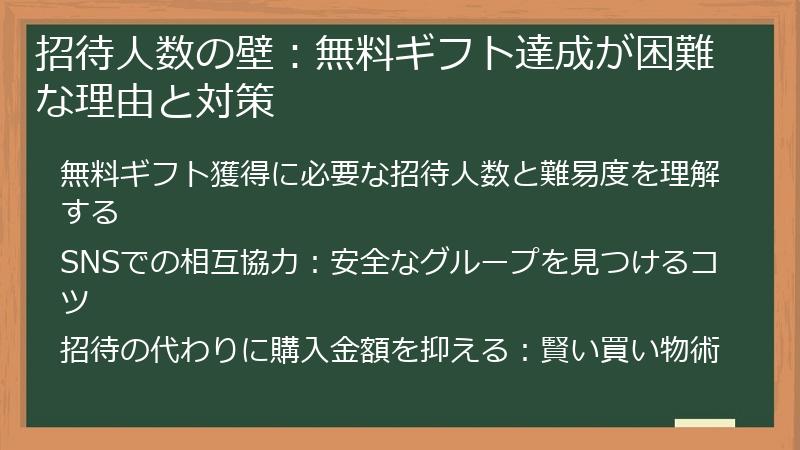 招待人数の壁：無料ギフト達成が困難な理由と対策

無料ギフト獲得に必要な招待人数と難易度を理解する

SNSでの相互協力：安全なグループを見つけるコツ

招待の代わりに購入金額を抑える：賢い買い物術